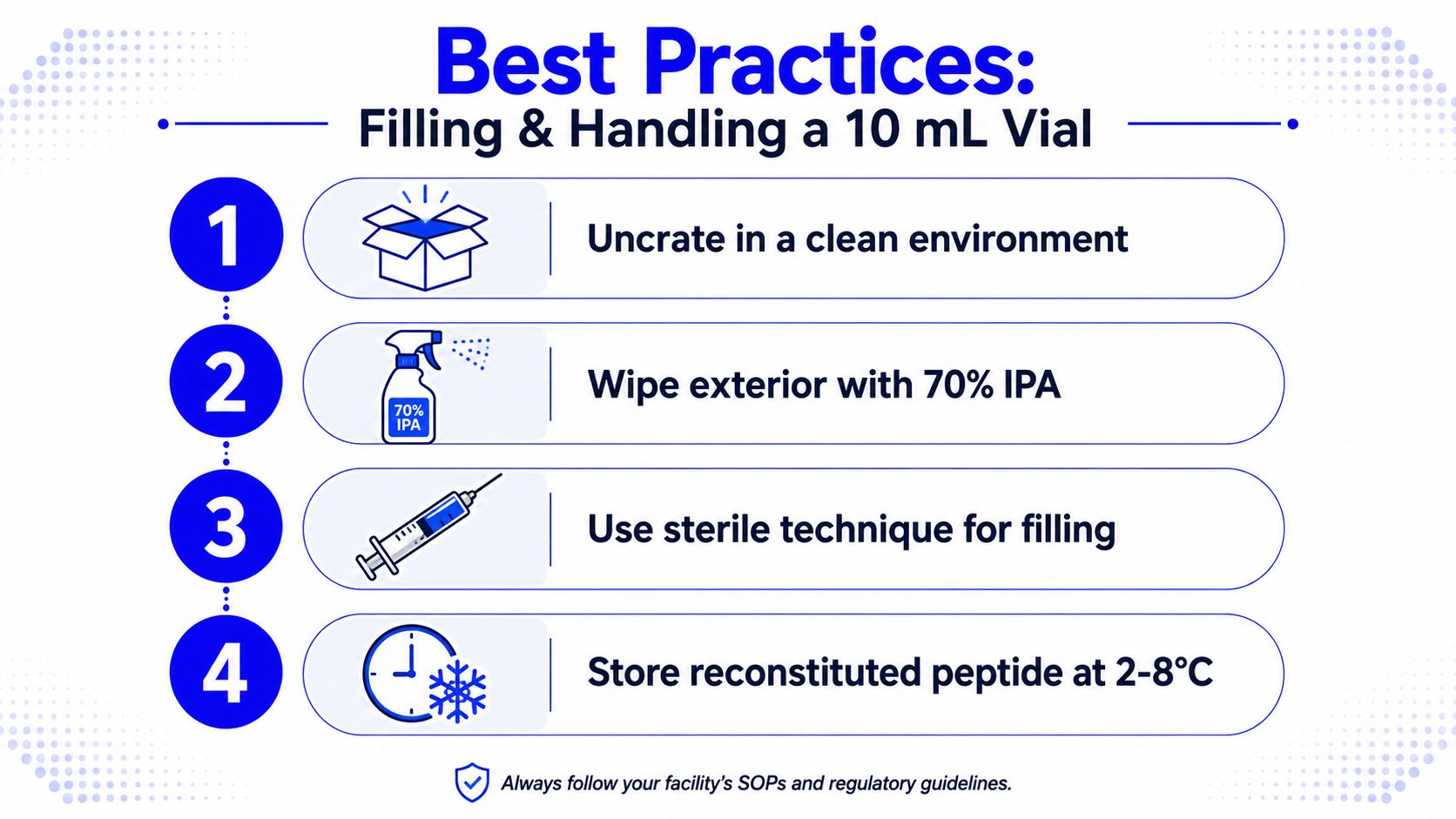 Best Practices:
Filling & Handling a 10 mL Vial

1
Uncrate in a clean environment

2
70% IPA
Wipe exterior with 70% IPA

3
Use sterile technique for filling

4
Store reconstituted peptide at 2-8°C

Always follow your facility's SOPs and regulatory guidelines.